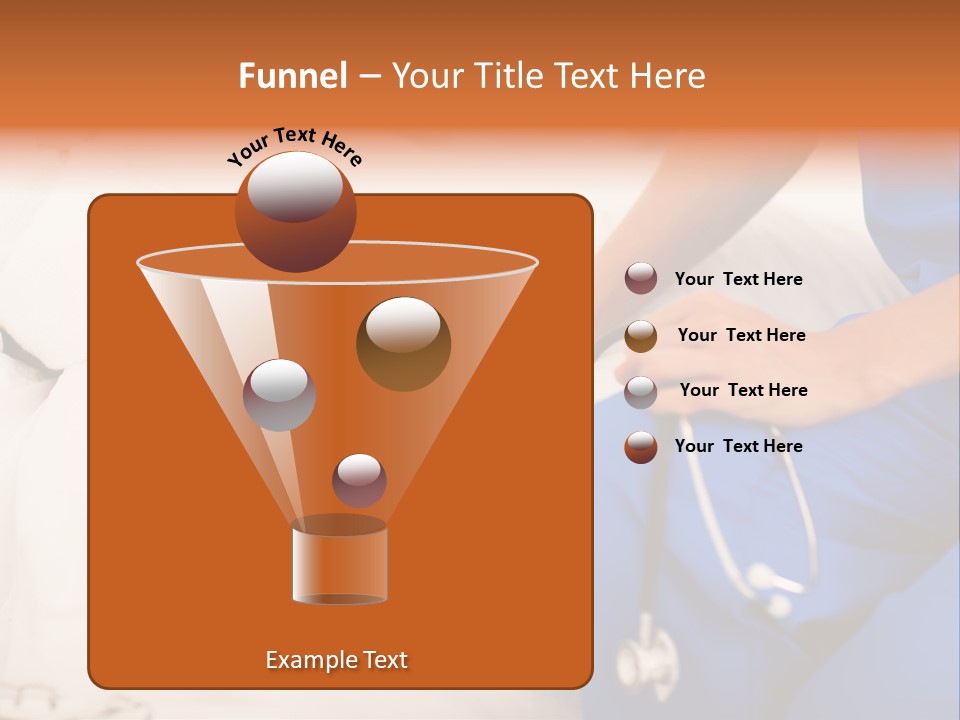 Funnel – Your Title Text Here

Your Text Here

Your Text Here

Your Text Here

Your Text Here

Your Text Here

Example Text